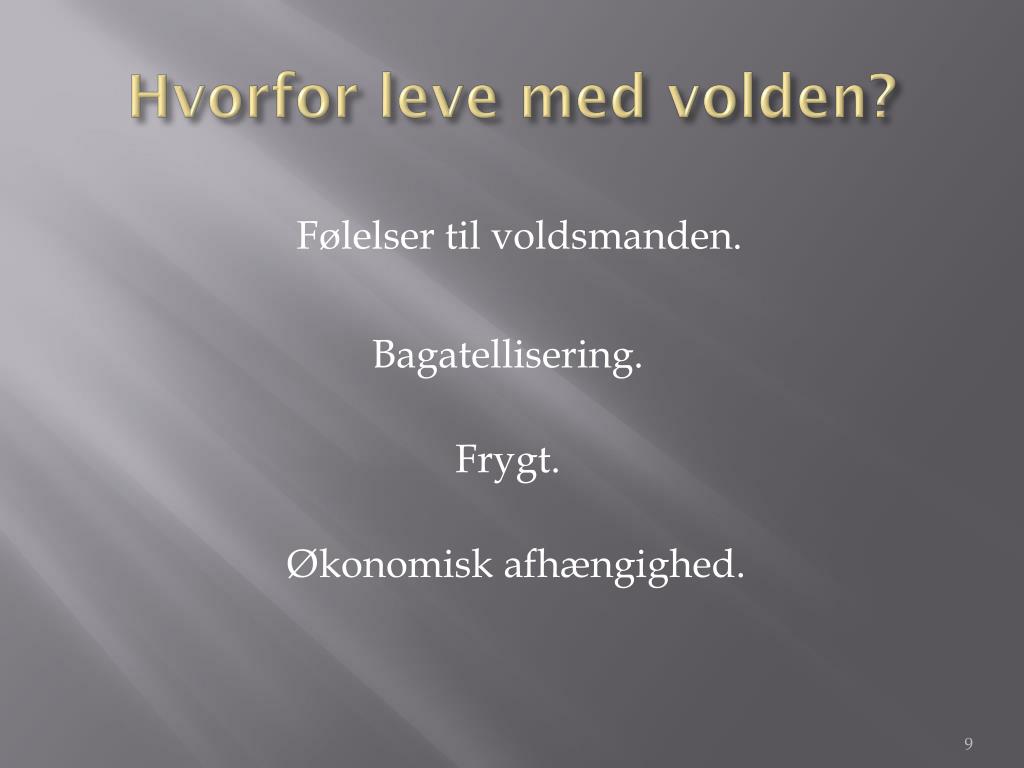 Hvorfor leve med volden?

Følelser til voldsmanden.

Bagatellisering.

Frygt.

Økonomisk afhængighed.

9